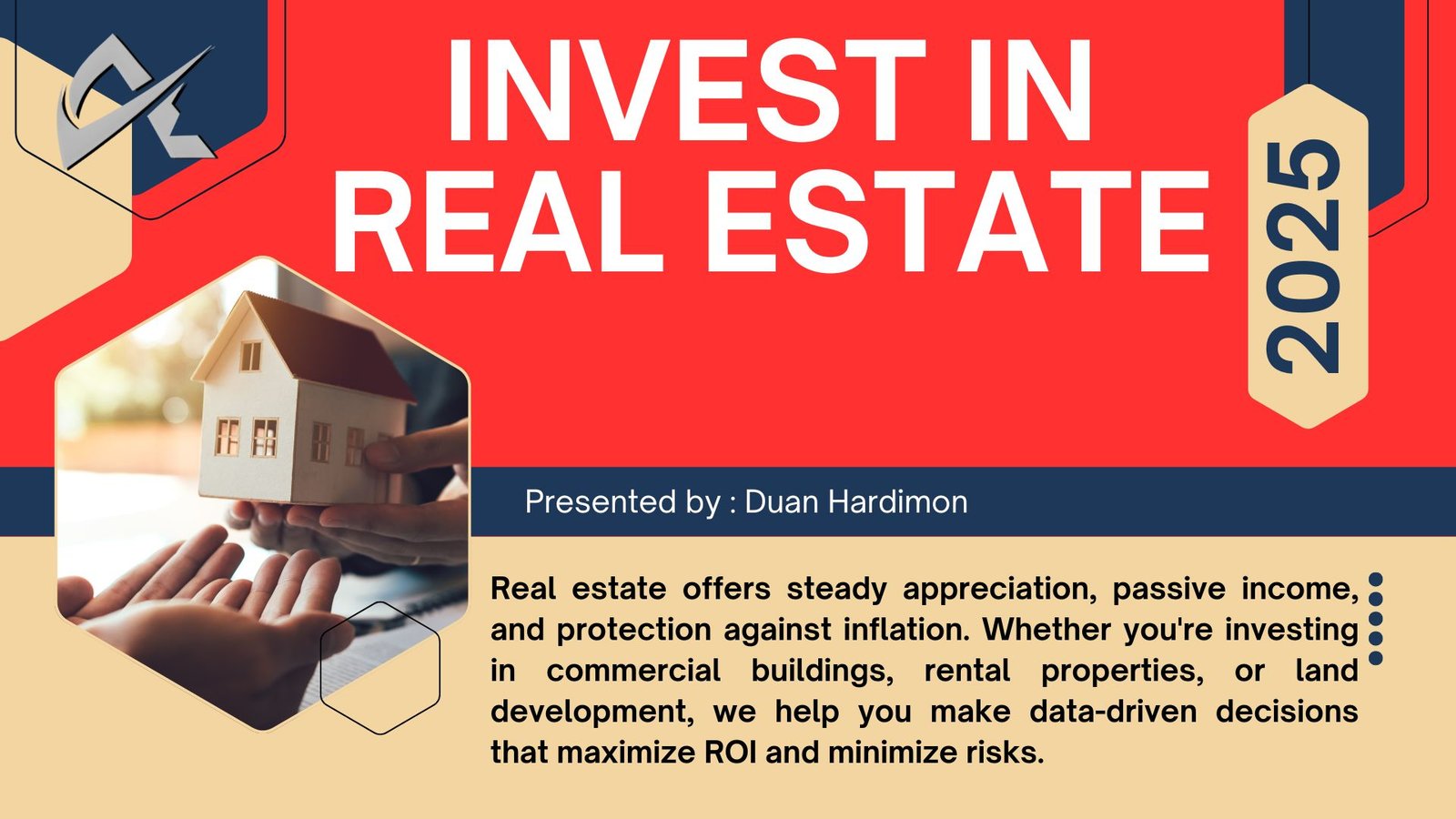 INVEST IN REAL ESTATE

2025

Presented by : Duan Hardimon

Real estate offers steady appreciation, passive income, and protection against inflation. Whether you're investing in commercial buildings, rental properties, or land development, we help you make data-driven decisions that maximize ROI and minimize risks.